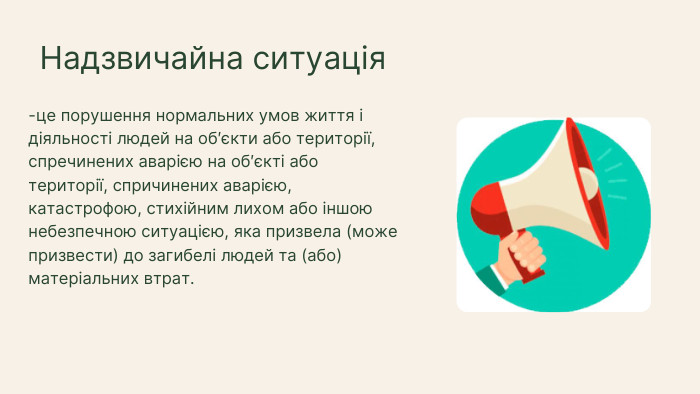 Надзвичайна ситуація

-це порушення нормальних умов життя і діяльності людей на об'єкти або території, спречинених аварією на об'єкті або території, спричинених аварією, катастрофою, стихійним лихом або іншою небезпечною ситуацією, яка призвела (може призвести) до загибелі людей та (або) матеріальних втрат.